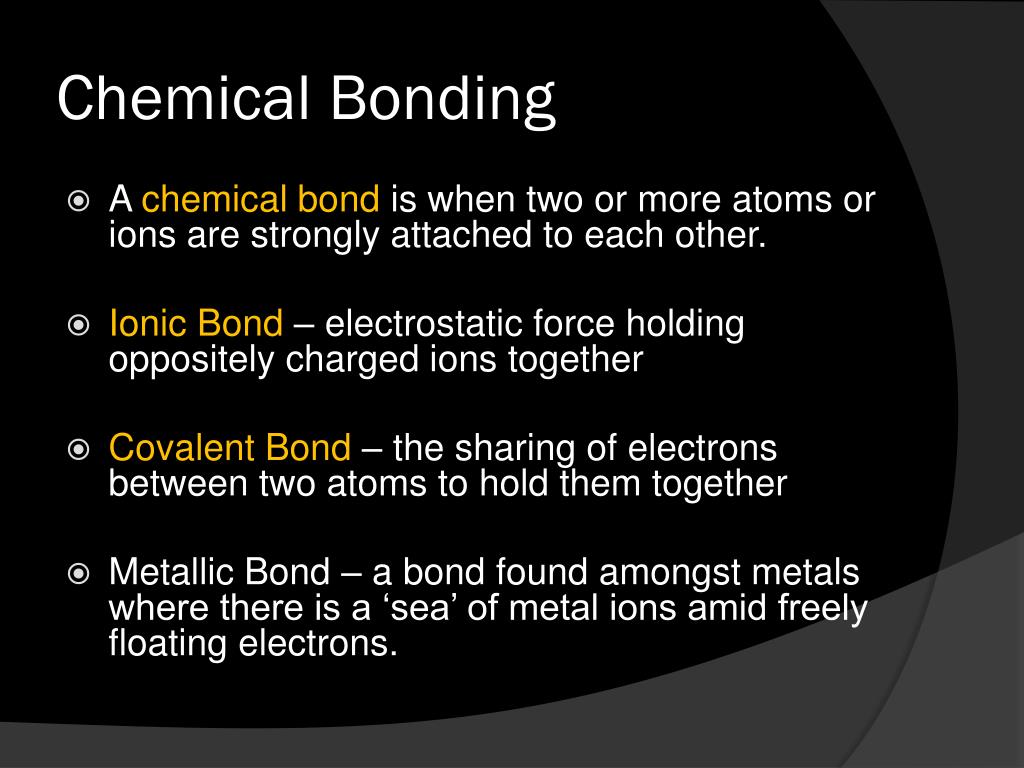 Chemical Bonding

A chemical bond is when two or more atoms or ions are strongly attached to each other.

Ionic Bond – electrostatic force holding oppositely charged ions together

Covalent Bond – the sharing of electrons between two atoms to hold them together

Metallic Bond – a bond found amongst metals where there is a ‘sea’ of metal ions amid freely floating electrons.